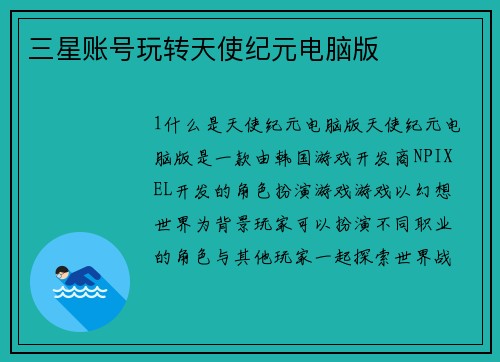 三星账号玩转天使纪元电脑版

1什么是天使纪元电脑版天使纪元电脑版是一款由韩国游戏开发商NPIXEL开发的角色扮演游戏游戏以幻想世界为背景玩家可以扮演不同职业的角色与其他玩家一起探索世界战